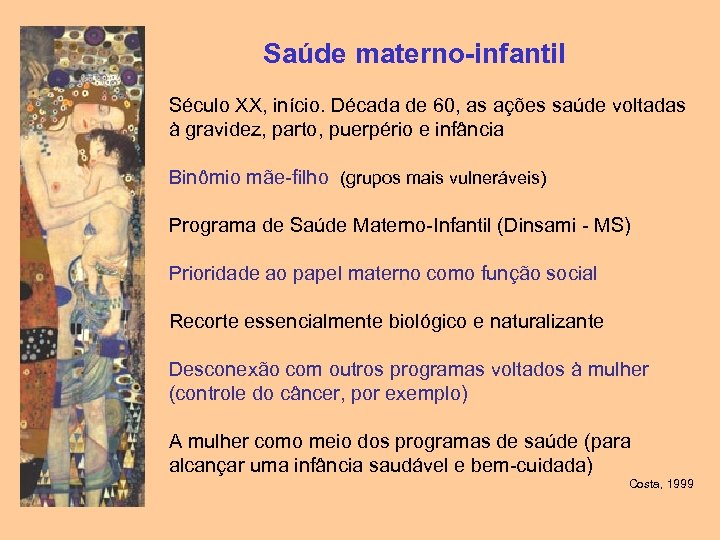 Saúde materno-infantil

Século XX, início. Década de 60, as ações saúde voltadas à gravidez, parto, puerpério e infância

Binômio mãe-filho (grupos mais vulneráveis)

Programa de Saúde Materno-Infantil (Dinsami - MS)

Prioridade ao papel materno como função social

Recorte essencialmente biológico e naturalizante

Desconexão com outros programas voltados à mulher (controle do câncer, por exemplo)

A mulher como meio dos programas de saúde (para alcançar uma infância saudável e bem-cuidada)

Costa, 1999